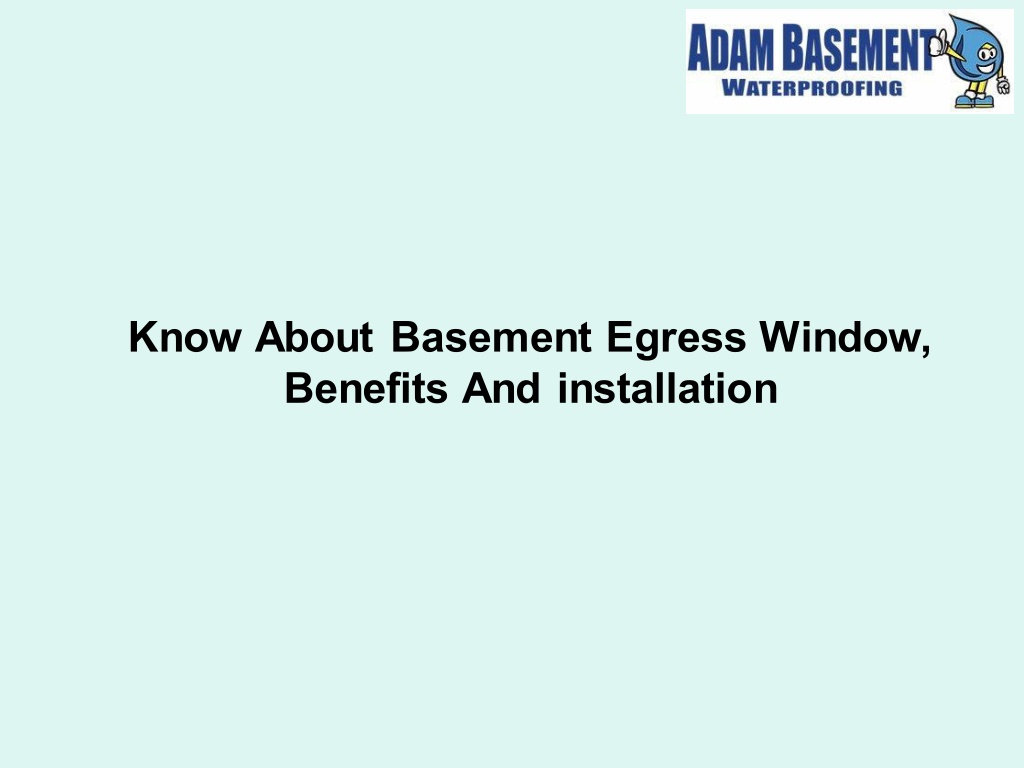 ADAM BASEMENT
WATERPROOFING

Know About Basement Egress Window, Benefits And installation